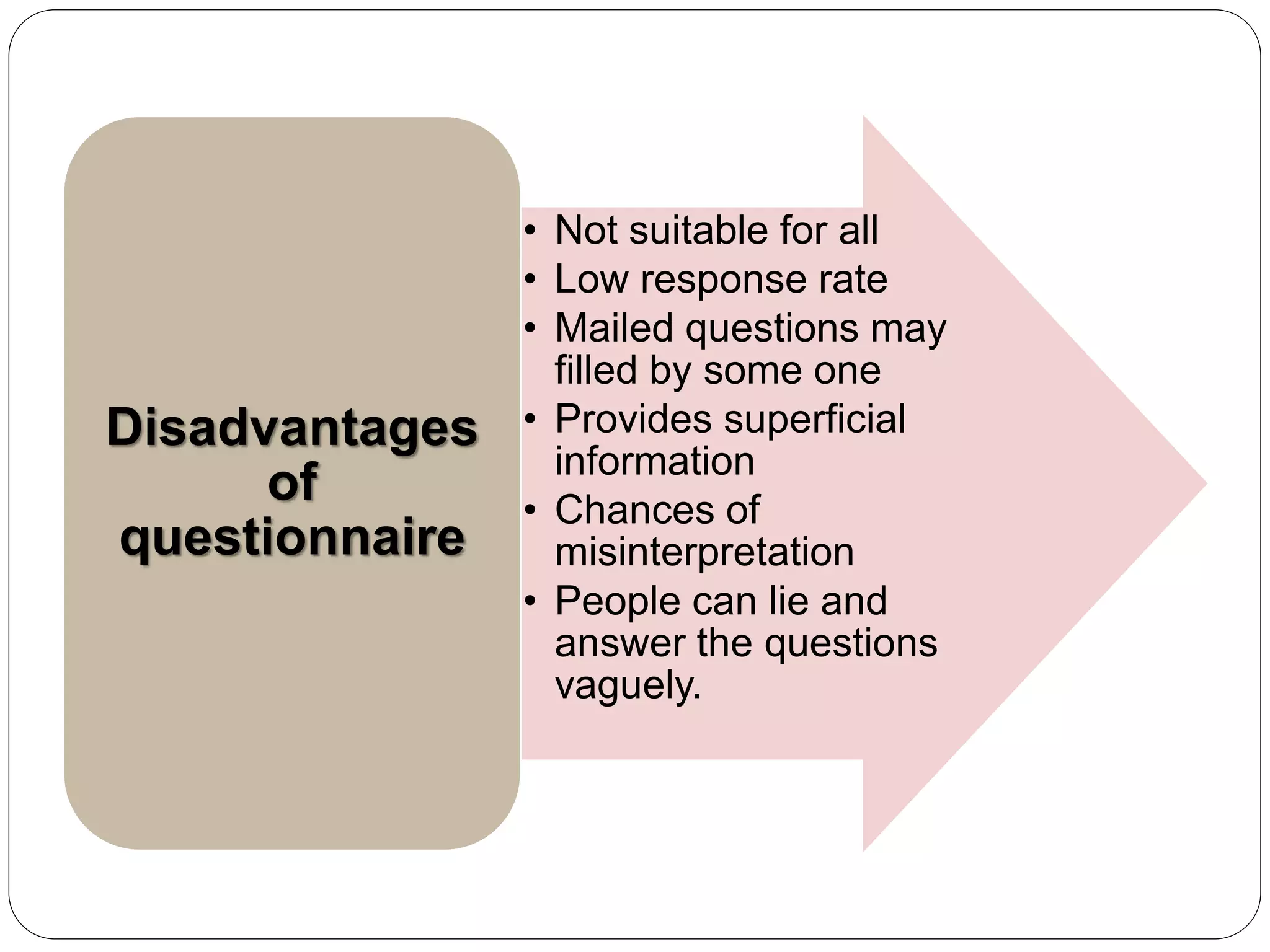 Disadvantages of questionnaire

• Not suitable for all
• Low response rate
• Mailed questions may filled by some one
• Provides superficial information
• Chances of misinterpretation
• People can lie and answer the questions vaguely.